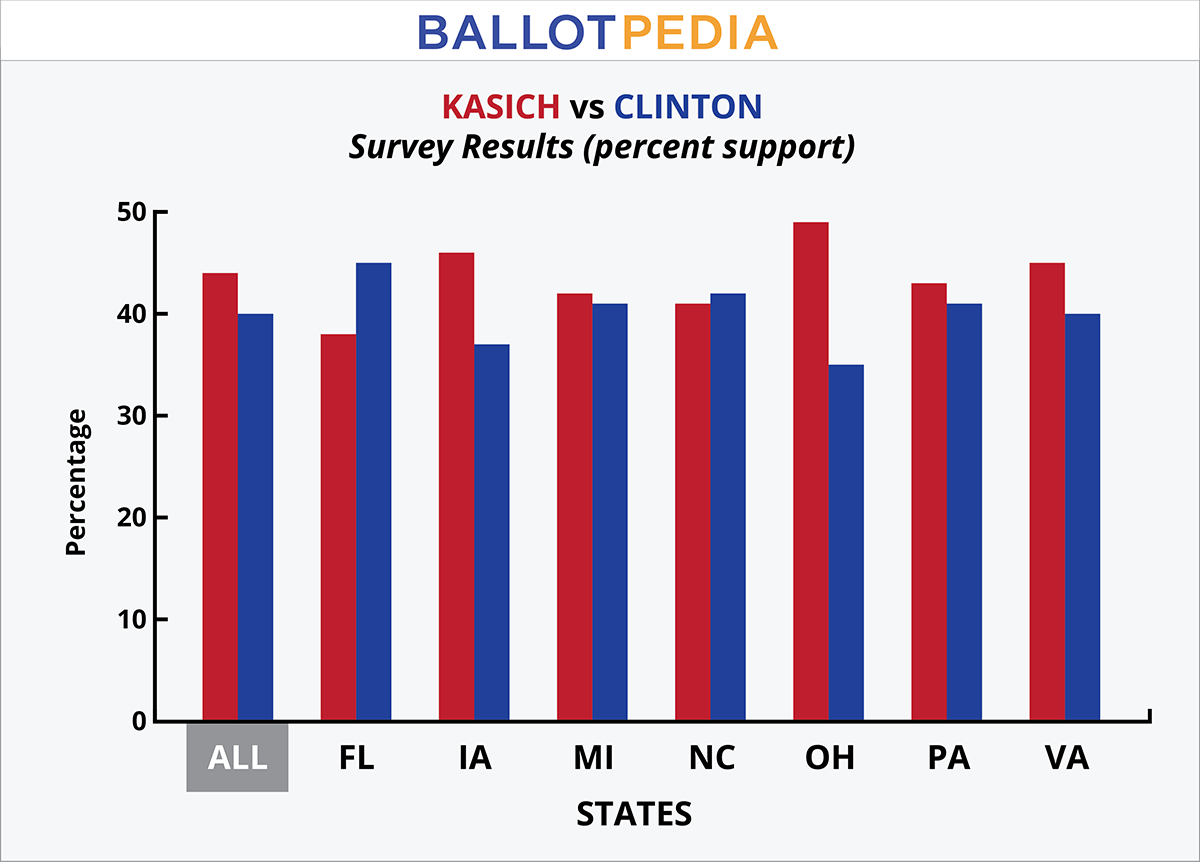 BALLOTPEDIA

KASICH vs CLINTON
Survey Results (percent support)

50
40
30
20
10
0

Percentage

ALL FL IA MI NC OH PA VA

STATES